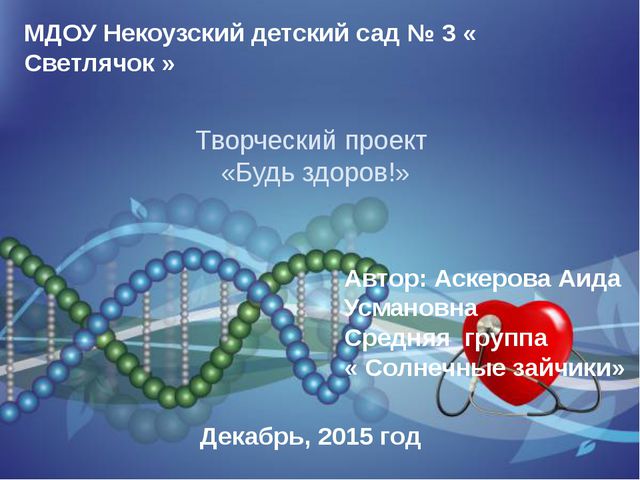 МДОУ Некоузский детский сад № 3 « Светлячок »

Творческий проект «Будь здоров!»

Автор: Аскерова Аида Усмановна
Средняя группа
« Солнечные зайчики»

Декабрь, 2015 год